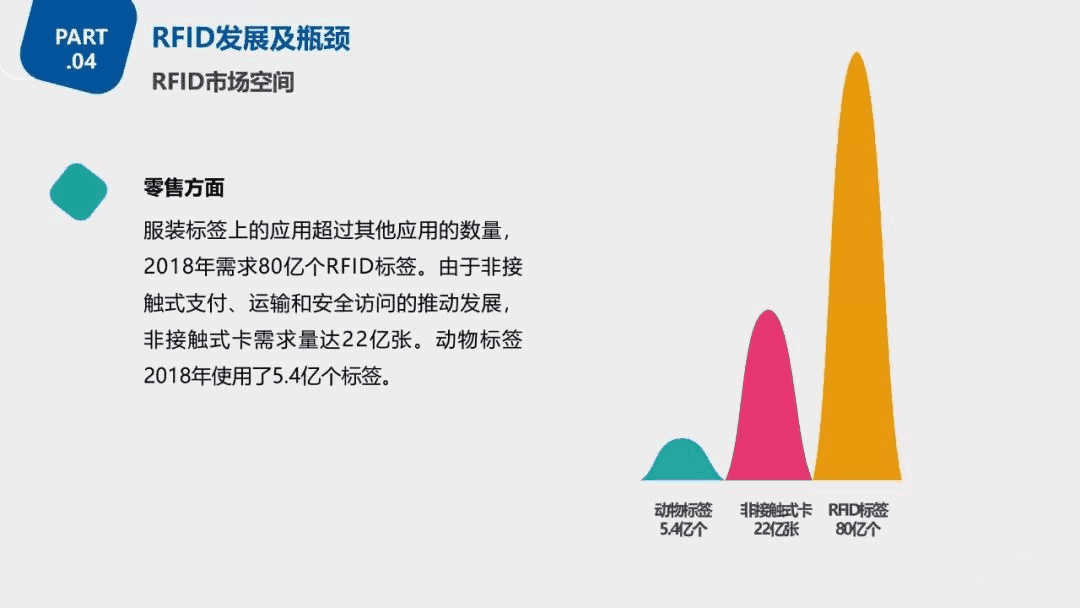 PART
.04

RFID发展及瓶颈

RFID市场空间

零售方面

服装标签上的应用超过其他应用的数量，2018年需求80亿个RFID标签。由于非接触式支付、运输和安全访问的推动发展，非接触式卡需求量达22亿张。动物标签2018年使用了5.4亿个标签。

动物标签
5.4亿个

非接触式卡
22亿张

RFID标签
80亿个